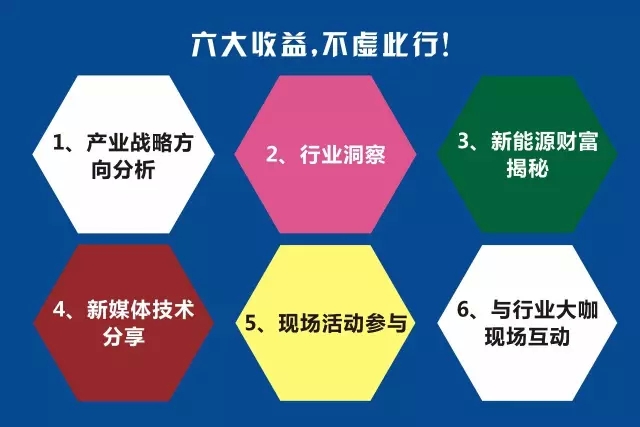 六大收益,不虚此行!

1、产业战略方向分析

2、行业洞察

3、新能源财富揭秘

4、新媒体技术分享

5、现场活动参与

6、与行业大咖现场互动